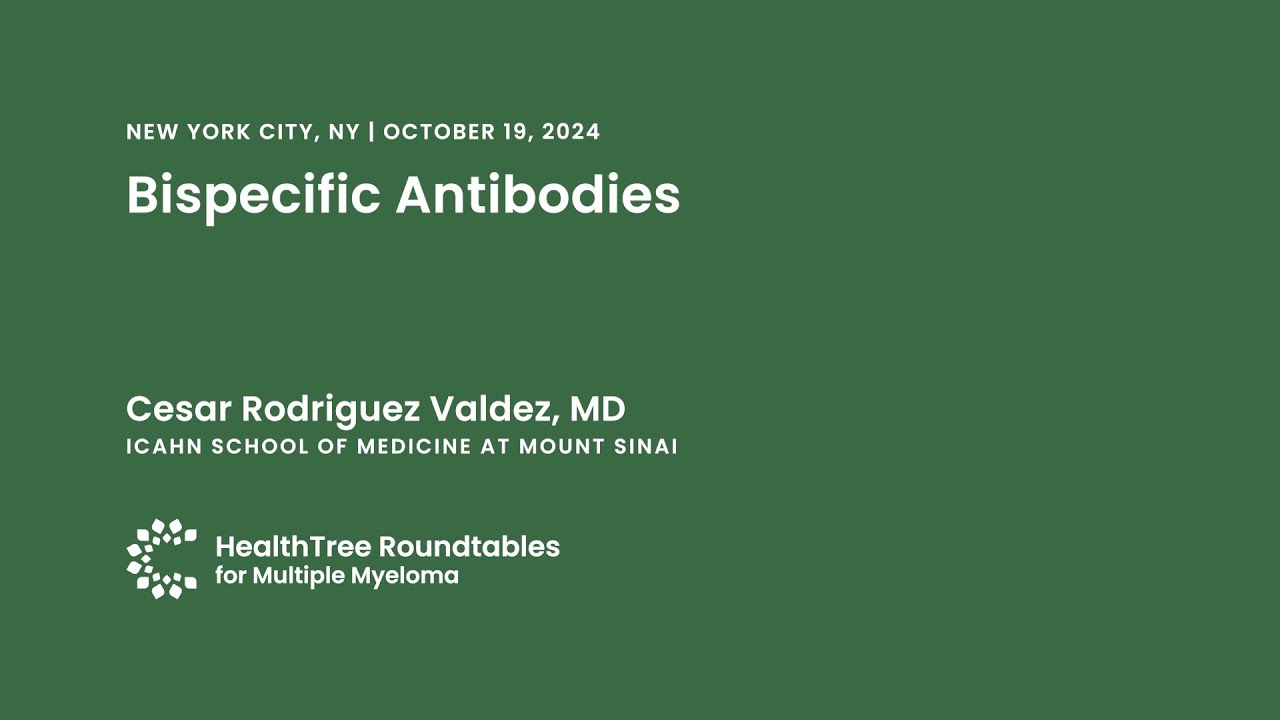 NEW YORK CITY, NY | OCTOBER 19, 2024

Bispecific Antibodies

Cesar Rodriguez Valdez, MD
ICAHN SCHOOL OF MEDICINE AT MOUNT SINAI

HealthTree Roundtables
for Multiple Myeloma